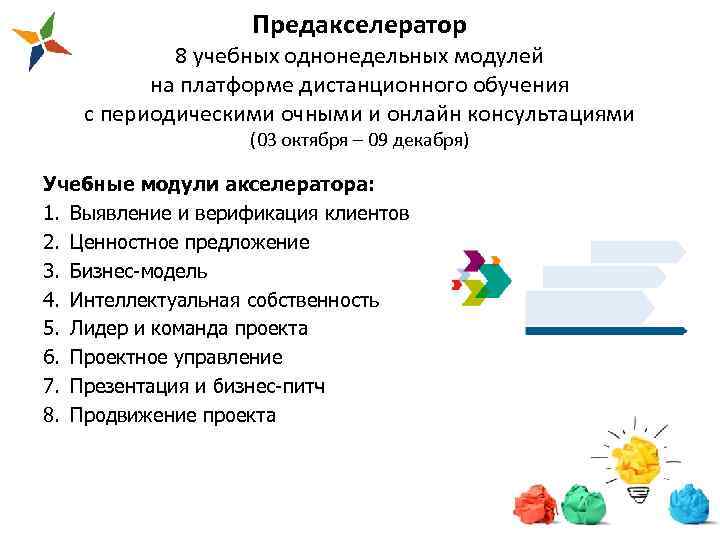 Предакселератор
8 учебных однонедельных модулей
на платформе дистанционного обучения
с периодическими очными и онлайн консультациями
(03 октября – 09 декабря)

Учебные модули акселератора:
1. Выявление и верификация клиентов
2. Ценностное предложение
3. Бизнес-модель
4. Интеллектуальная собственность
5. Лидер и команда проекта
6. Проектное управление
7. Презентация и бизнес-питч
8. Продвижение проекта